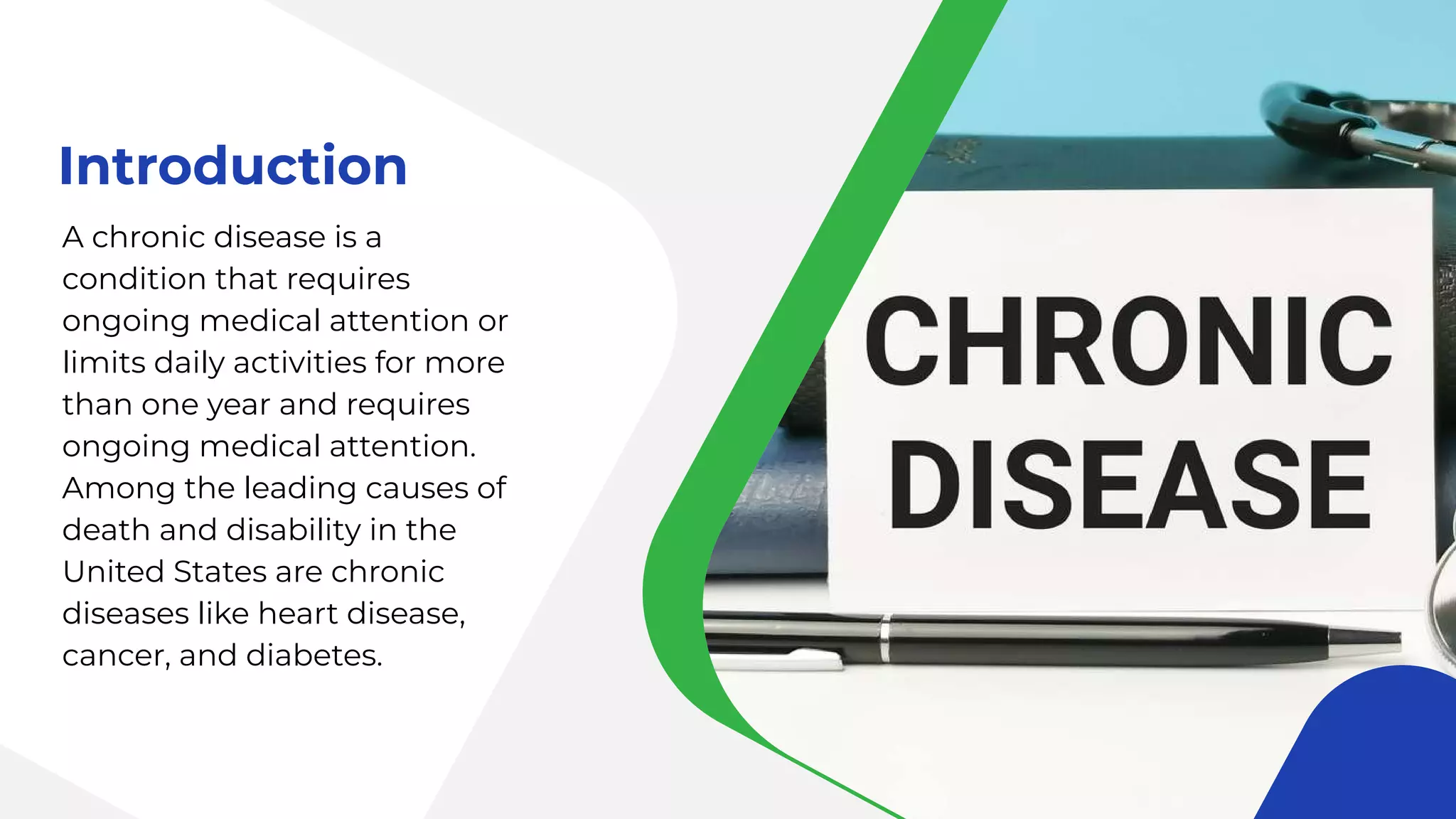 Introduction

A chronic disease is a condition that requires ongoing medical attention or limits daily activities for more than one year and requires ongoing medical attention. Among the leading causes of death and disability in the United States are chronic diseases like heart disease, cancer, and diabetes.

CHRONIC DISEASE